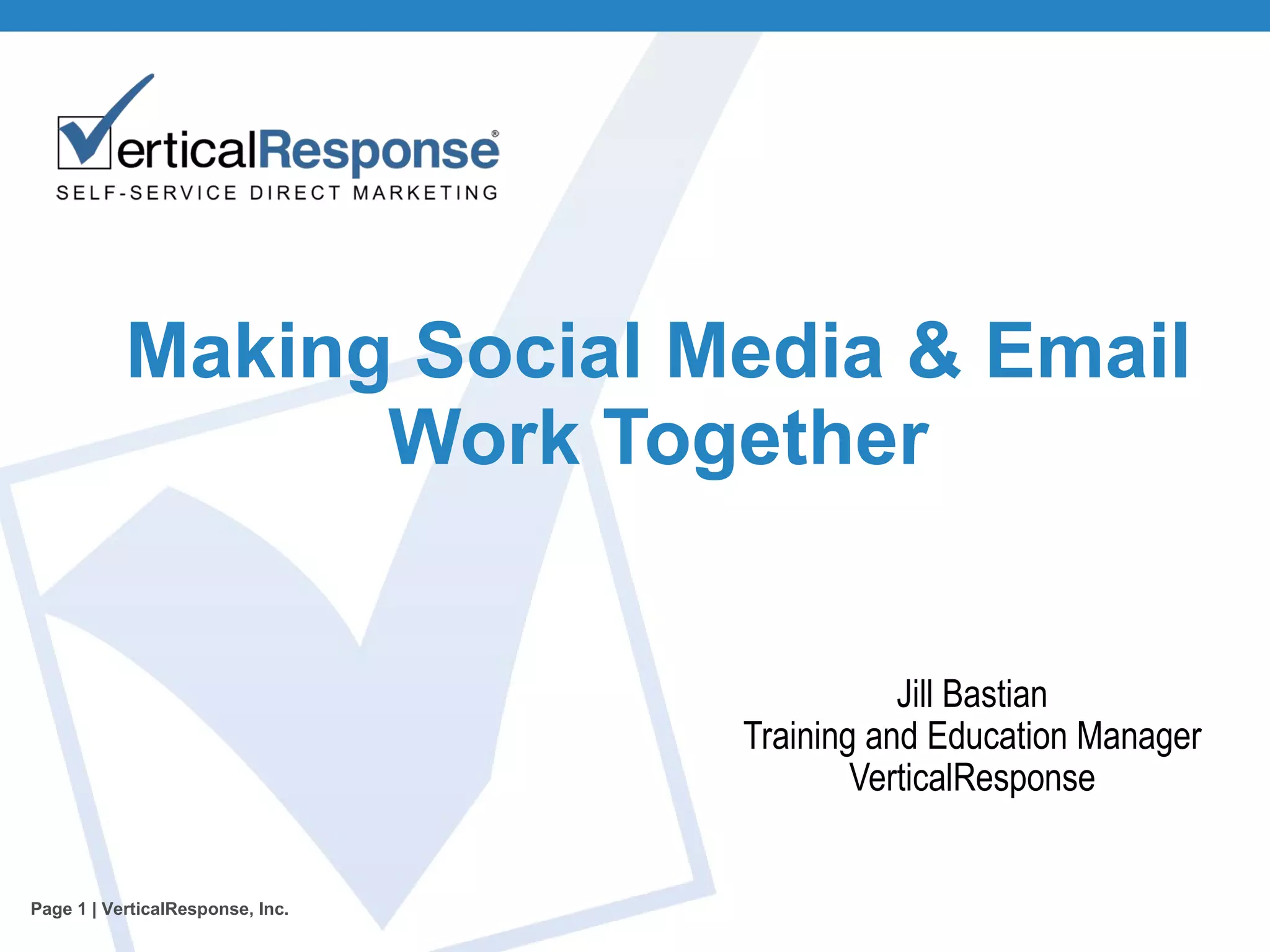 VerticalResponse®
SELF-SERVICE DIRECT MARKETING

Making Social Media & Email Work Together

Jill Bastian
Training and Education Manager
VerticalResponse

Page 1 | VerticalResponse, Inc.